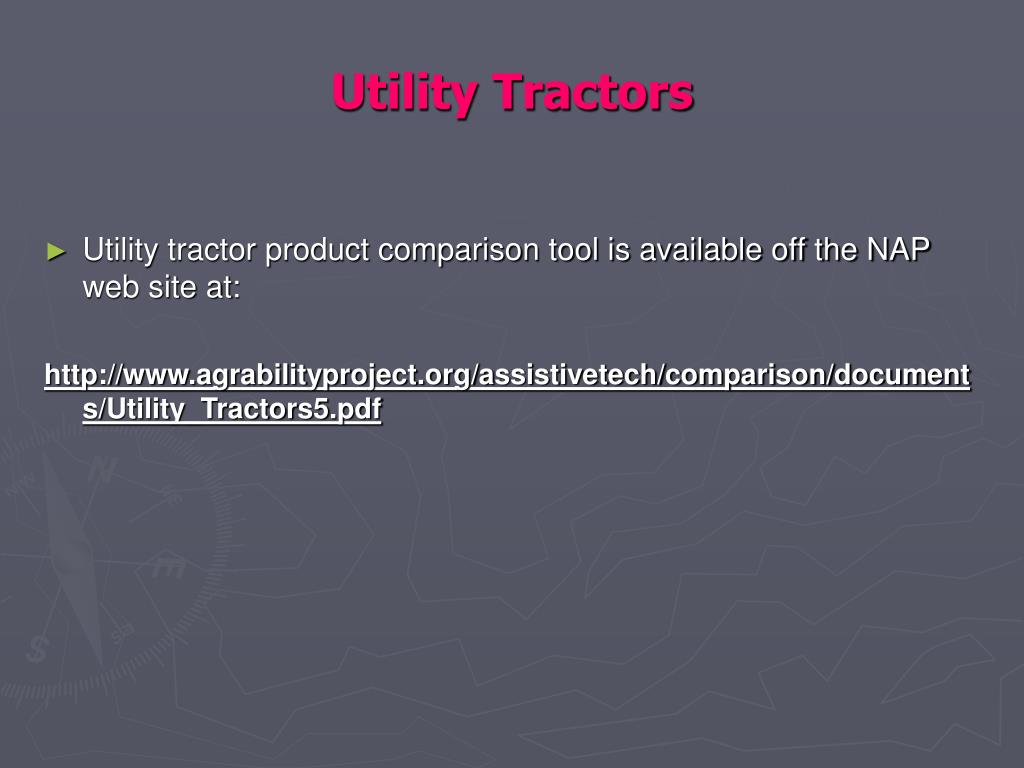 Utility Tractors

► Utility tractor product comparison tool is available off the NAP web site at:

http://www.agrabilityproject.org/assistivetech/comparison/documents/Utility_Tractors5.pdf